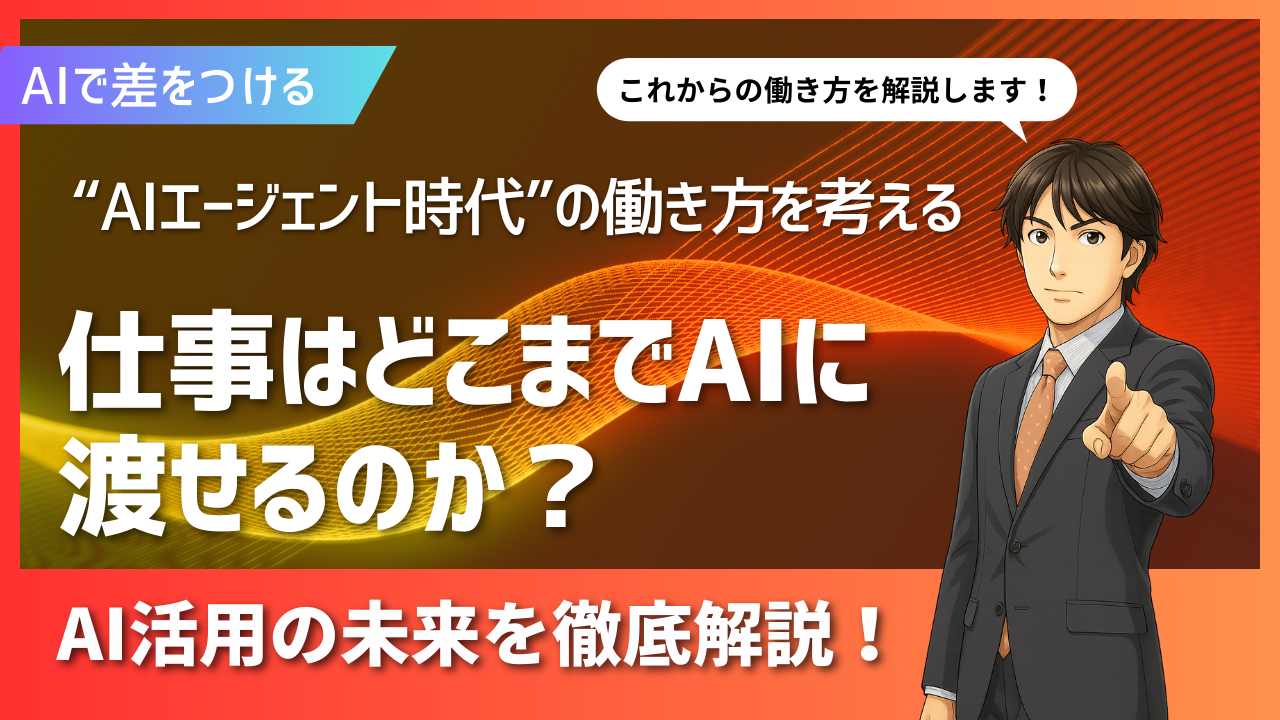 AIで差をつける

これからの働き方を解説します！

“AIエージェント時代”の働き方を考える

仕事はどこまでAIに渡せるのか？

AI活用の未来を徹底解説！